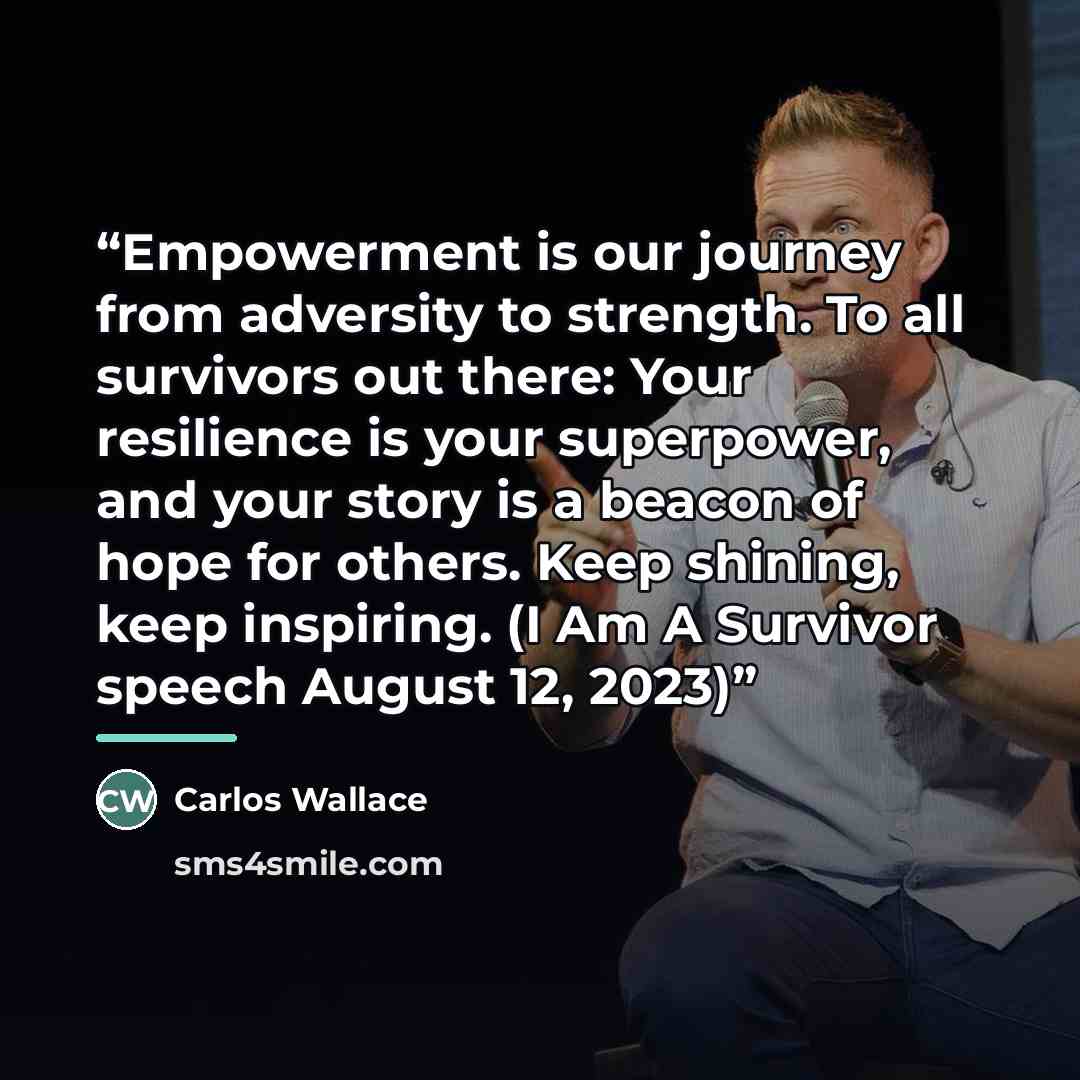 “Empowerment is our journey from adversity to strength. To all survivors out there: Your resilience is your superpower, and your story is a beacon of hope for others. Keep shining, keep inspiring. (I Am A Survivor speech August 12, 2023)”

CW Carlos Wallace

sms4smile.com